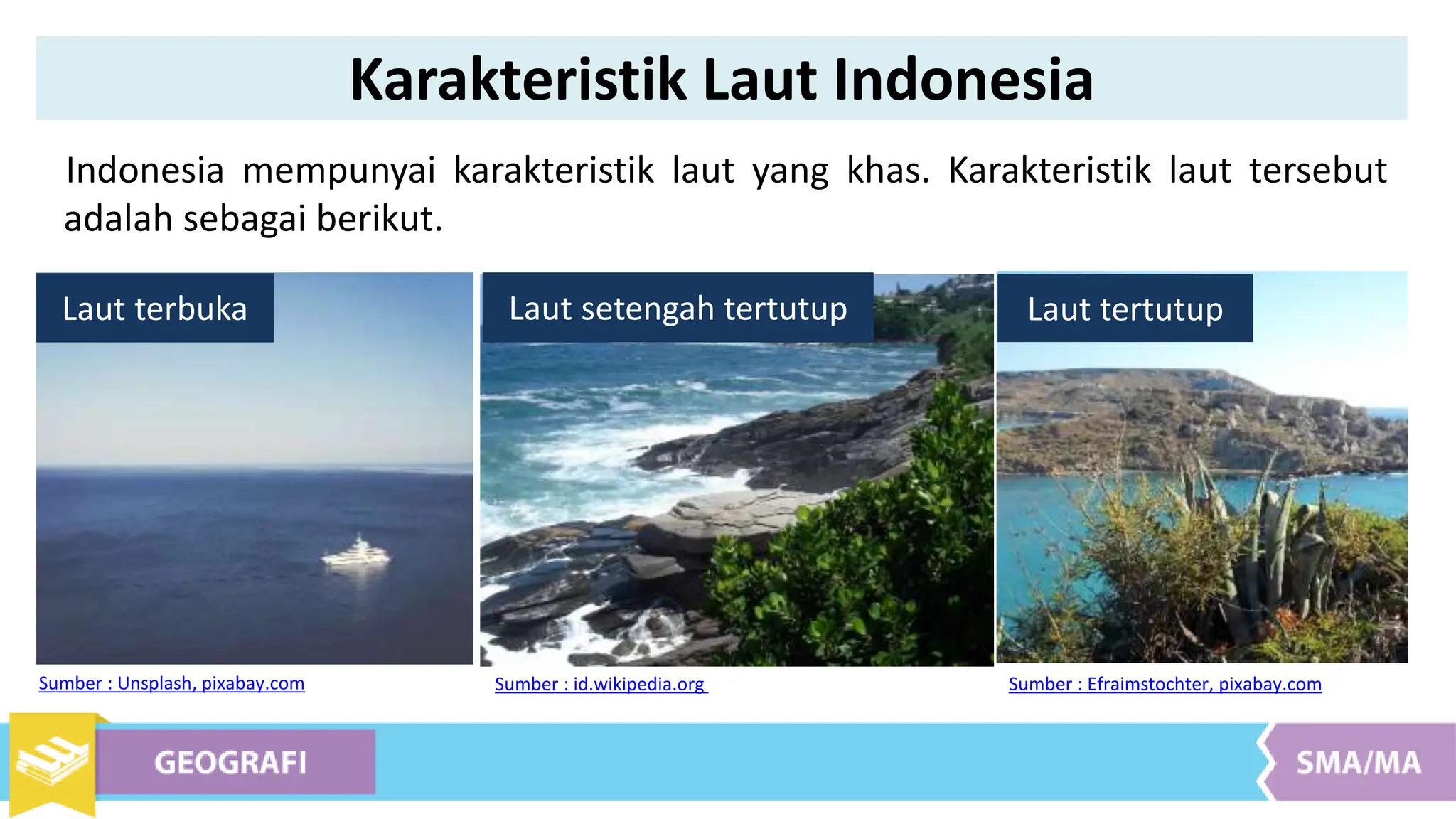 Karakteristik Laut Indonesia

Indonesia mempunyai karakteristik laut yang khas. Karakteristik laut tersebut adalah sebagai berikut.

Laut terbuka

Sumber : Unsplash, pixabay.com

Laut setengah tertutup

Sumber : id.wikipedia.org

Laut tertutup

Sumber : Efraimstochter, pixabay.com

GEOGRAFI

SMA/MA